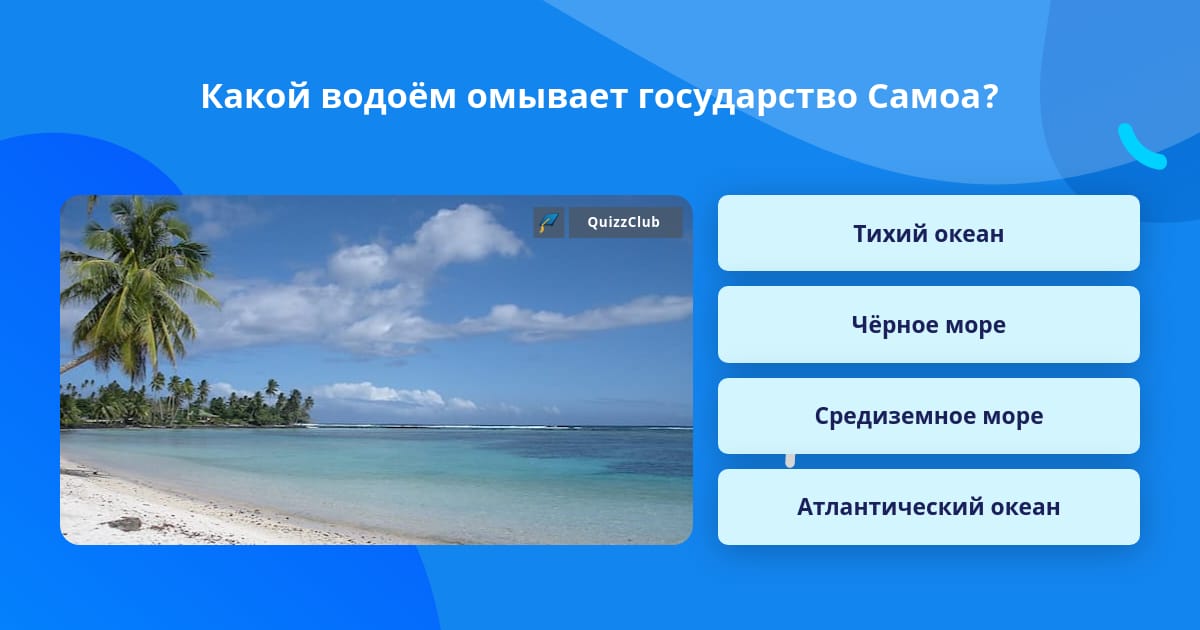 Какой водоём омывает государство Самоа?

QuizzClub

Тихий океан

Чёрное море

Средиземное море

Атлантический океан